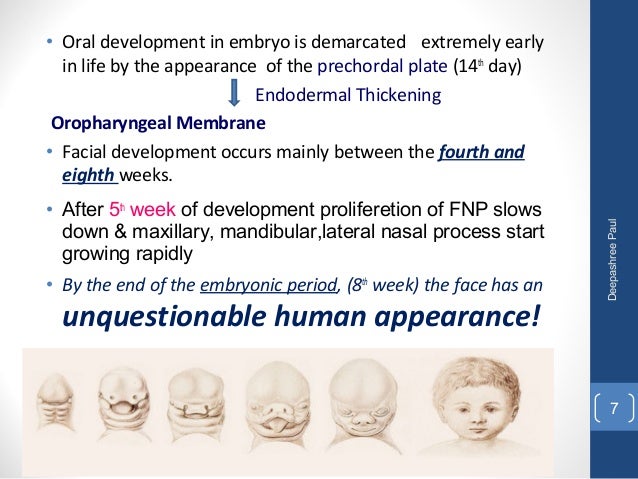 • Oral development in embryo is demarcated extremely early in life by the appearance of the prechordal plate ($14^{th}$ day)

Endodermal Thickening

Oropharyngeal Membrane

• Facial development occurs mainly between the fourth and eighth weeks.

• After $5^{th}$ week of development proliferetion of FNP slows down & maxillary, mandibular,lateral nasal process start growing rapidly

• By the end of the embryonic period, ($8^{th}$ week) the face has an unquestionable human appearance!

Deepashree Paul

7